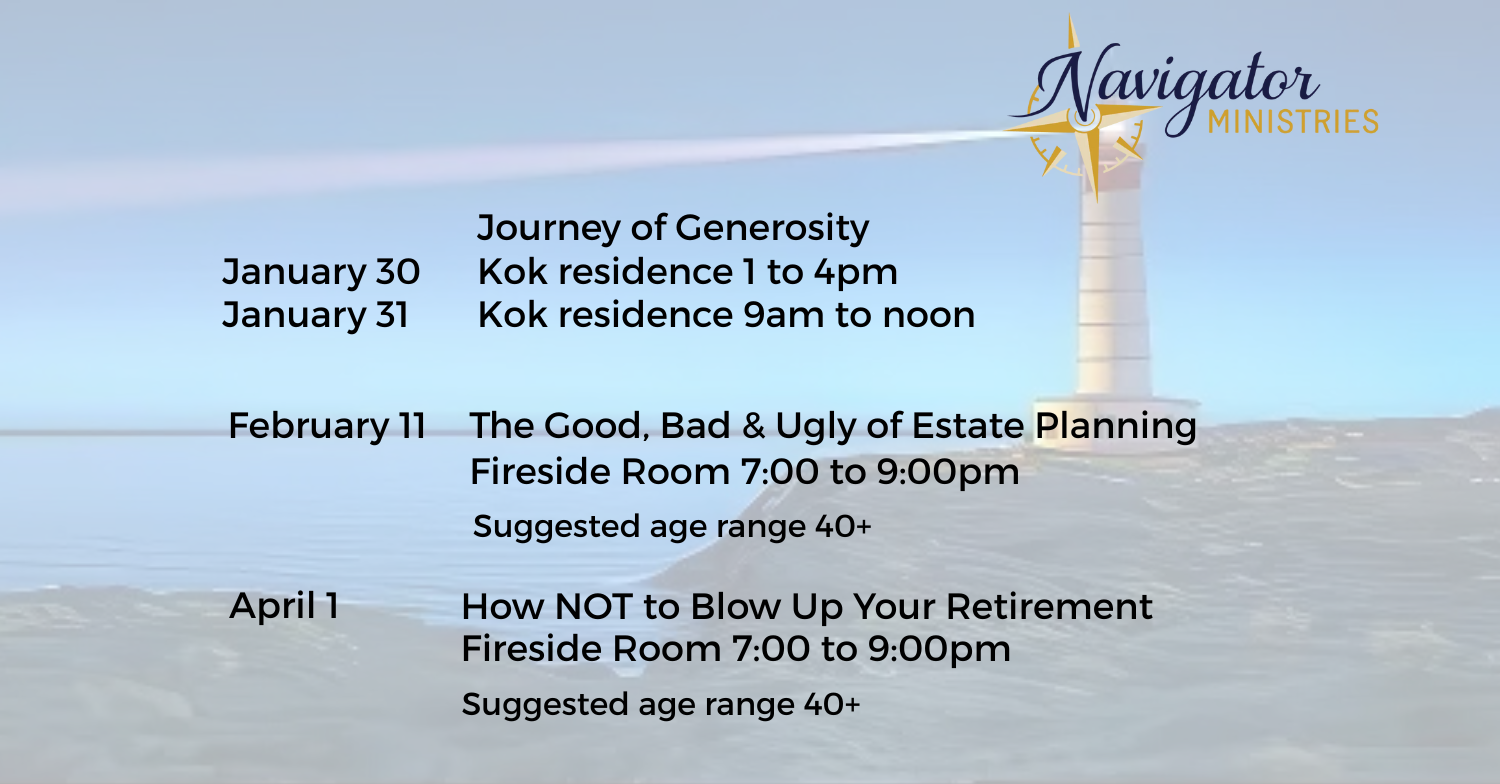 Navigator
MINISTRIES

Journey of Generosity
January 30 Kok residence 1 to 4pm
January 31 Kok residence 9am to noon

February 11 The Good, Bad & Ugly of Estate Planning
Fireside Room 7:00 to 9:00pm
Suggested age range 40+

April 1 How NOT to Blow Up Your Retirement
Fireside Room 7:00 to 9:00pm
Suggested age range 40+